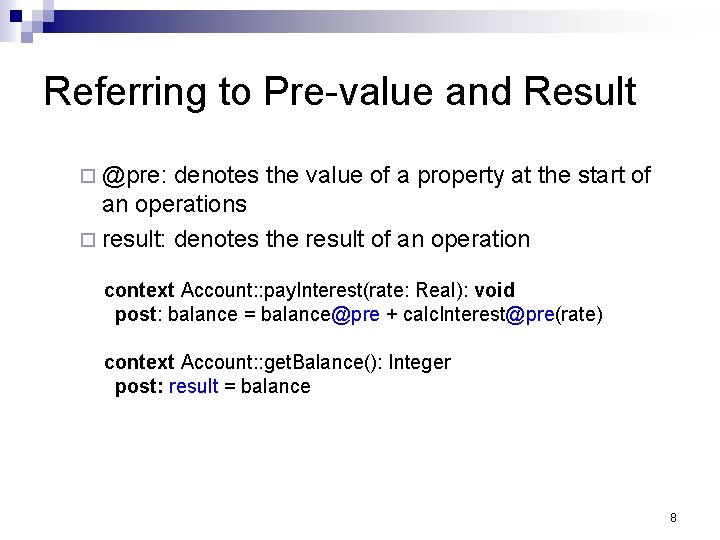 Referring to Pre-value and Result

□ @pre: denotes the value of a property at the start of an operations

□ result: denotes the result of an operation

context Account::payInterest(rate: Real): void
post: balance = balance@pre + calcInterest@pre(rate)

context Account::getBalance(): Integer
post: result = balance

8